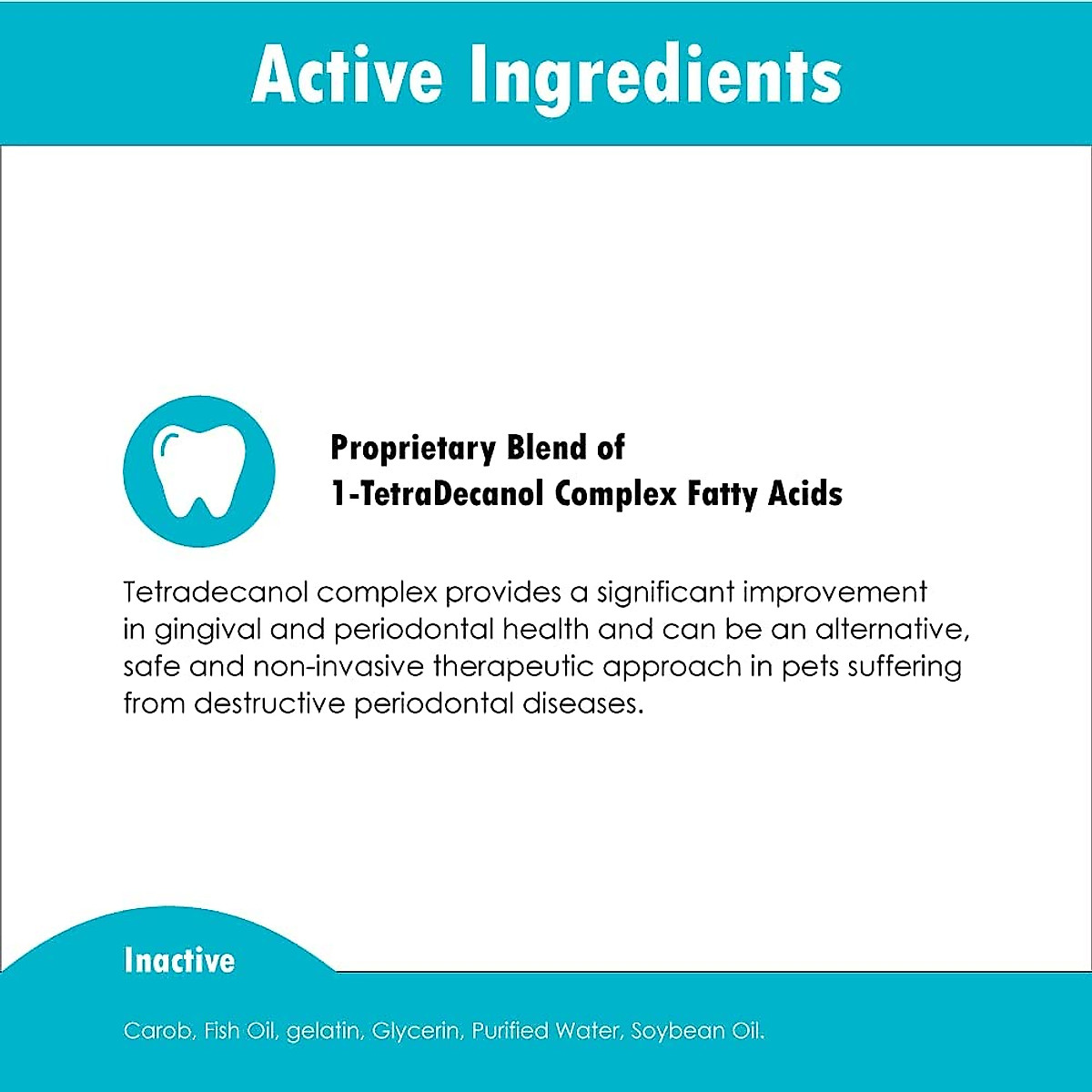 Active Ingredients

Proprietary Blend of
1-TetraDecanol Complex Fatty Acids

Tetradecanol complex provides a significant improvement in gingival and periodontal health and can be an alternative, safe and non-invasive therapeutic approach in pets suffering from destructive periodontal diseases.

Inactive

Carob, Fish Oil, gelatin, Glycerin, Purified Water, Soybean Oil.